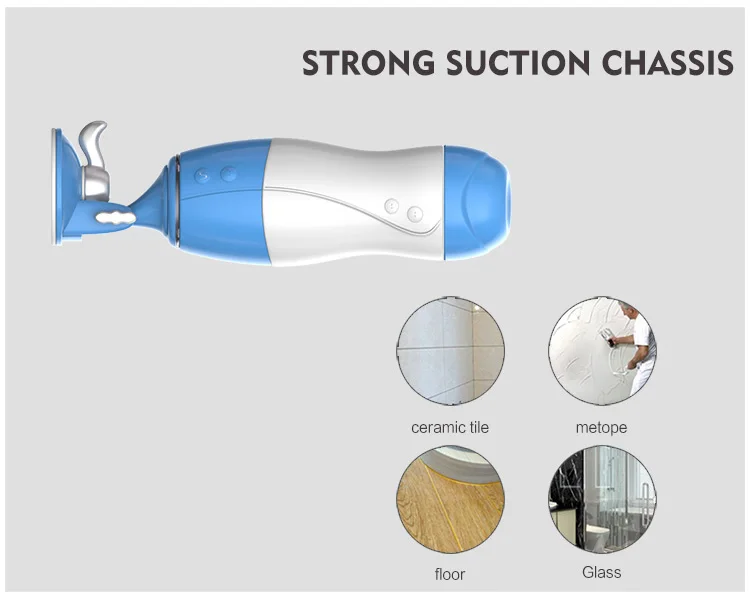 STRONG SUCTION CHASSIS

ceramic tile

metope

floor

Glass